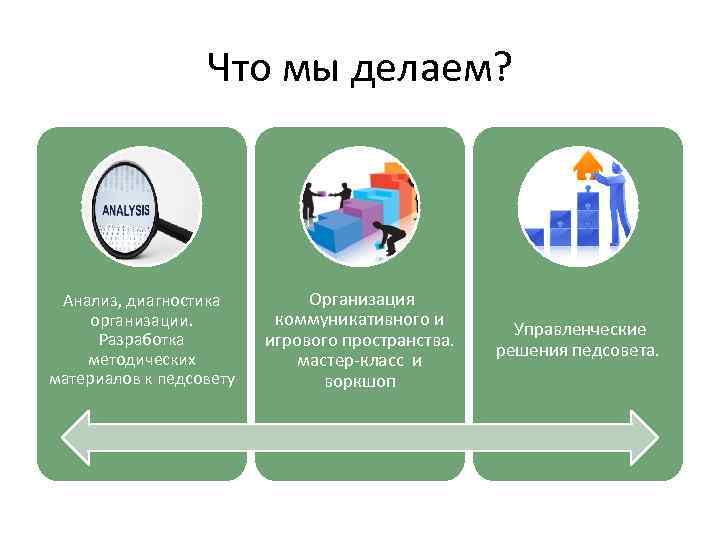 Что мы делаем?

ANALYSIS

Анализ, диагностика организации. Разработка методических материалов к педсовету

Организация коммуникативного и игрового пространства. мастер-класс и воркшоп

Управленческие решения педсовета.